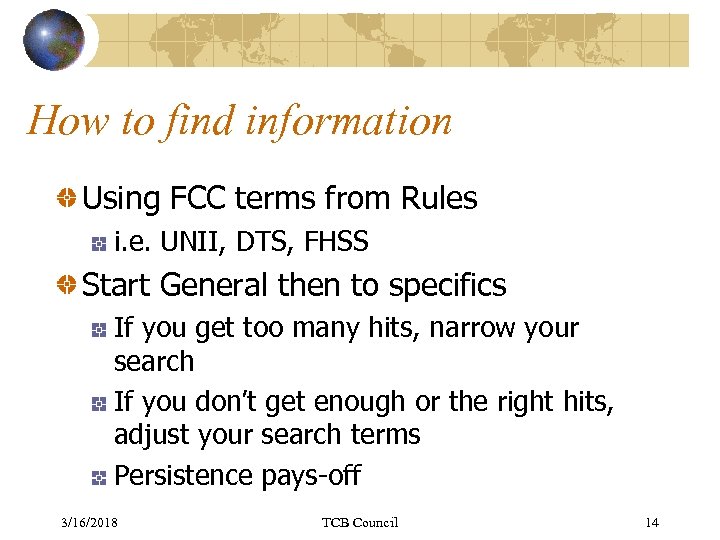 How to find information

Using FCC terms from Rules

i.e. UNII, DTS, FHSS

Start General then to specifics

If you get too many hits, narrow your search

If you don't get enough or the right hits, adjust your search terms

Persistence pays-off

3/16/2018 TCB Council 14